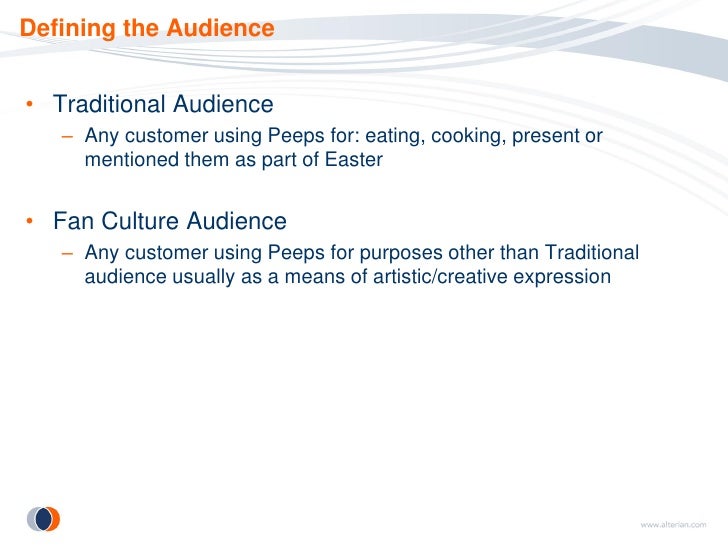 Defining the Audience

• Traditional Audience
– Any customer using Peeps for: eating, cooking, present or mentioned them as part of Easter

• Fan Culture Audience
– Any customer using Peeps for purposes other than Traditional audience usually as a means of artistic/creative expression

www.alterian.com